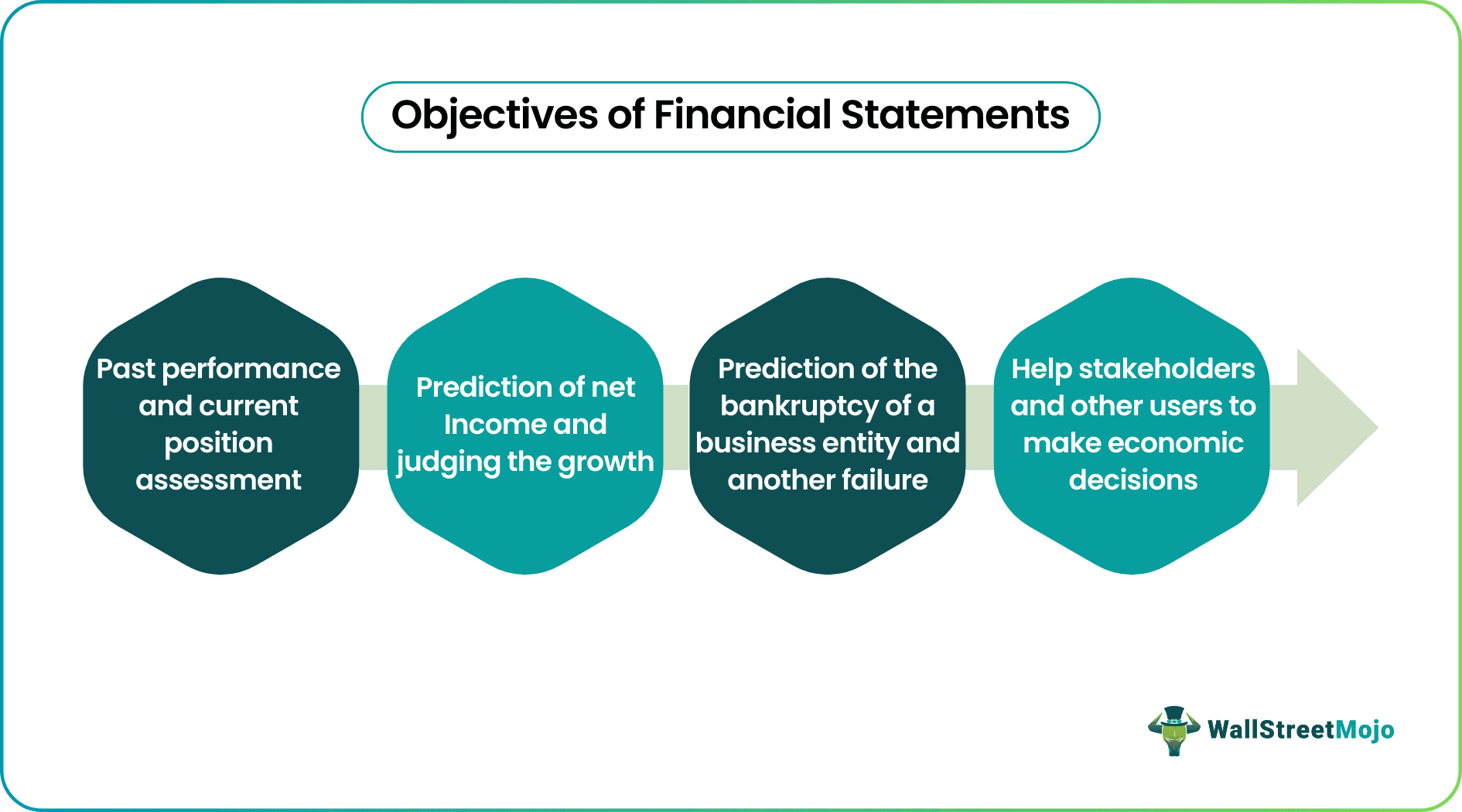 Objectives of Financial Statements

Past performance and current position assessment

Prediction of net Income and judging the growth

Prediction of the bankruptcy of a business entity and another failure

Help stakeholders and other users to make economic decisions

WallStreetMojo